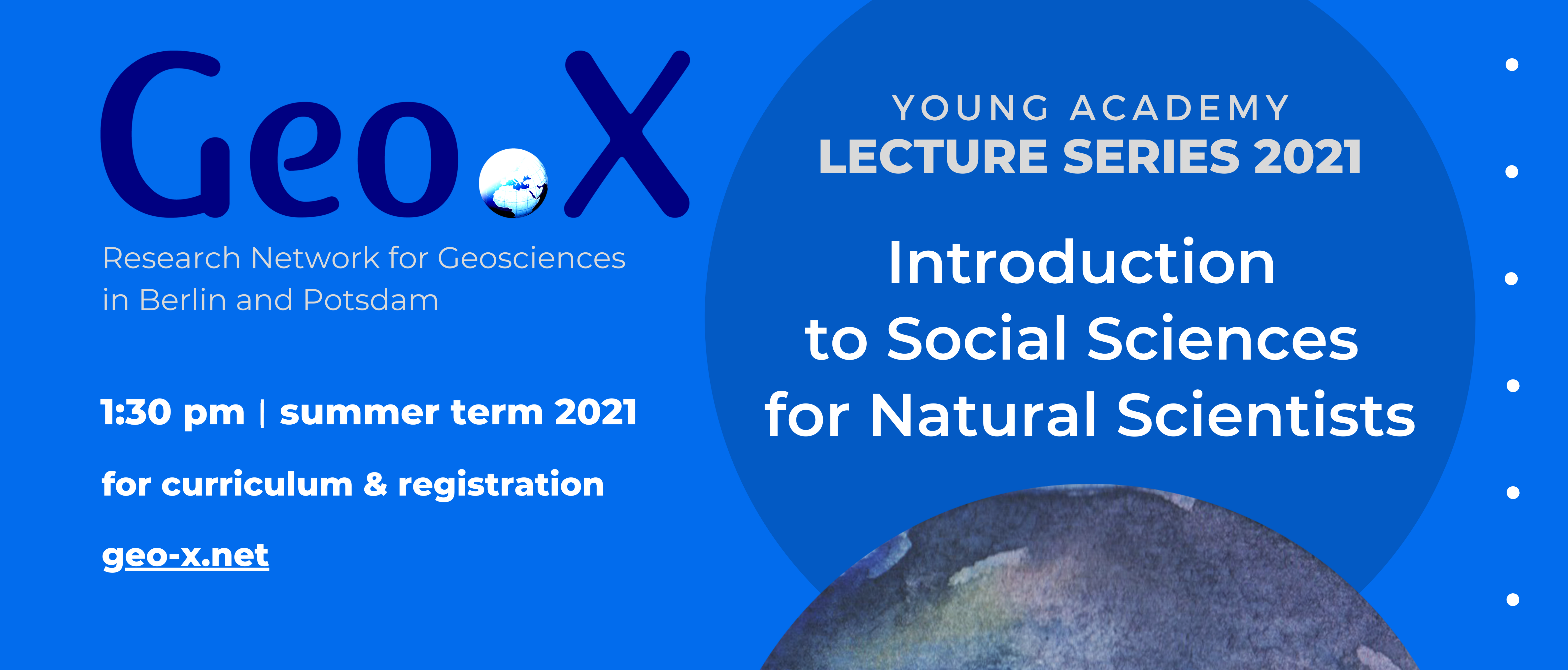 Geo.X

Research Network for Geosciences in Berlin and Potsdam

1:30 pm | summer term 2021

for curriculum & registration

geo-x.net

YOUNG ACADEMY
LECTURE SERIES 2021

Introduction to Social Sciences for Natural Scientists